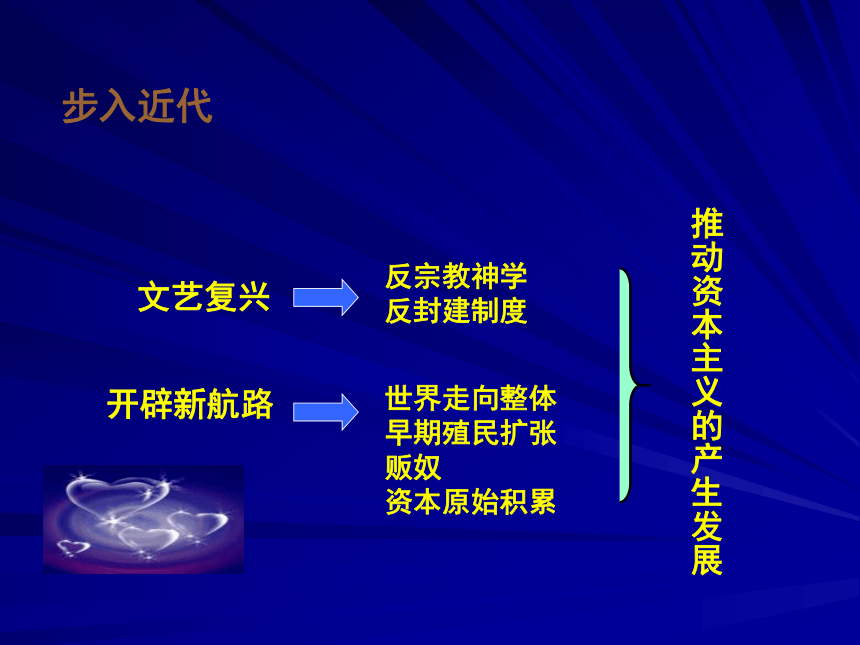 步入近代

文艺复兴

反宗教神学
反封建制度

开辟新航路

世界走向整体
早期殖民扩张
贩奴
资本原始积累

推动资本主义的产生发展